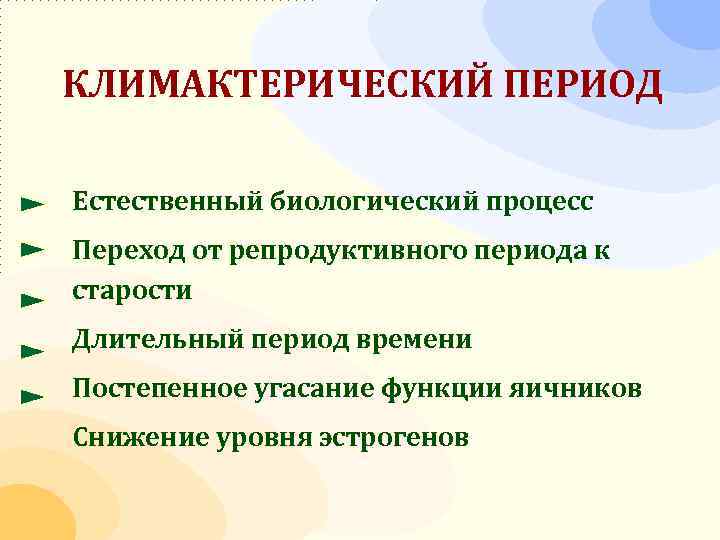 КЛИМАКТЕРИЧЕСКИЙ ПЕРИОД

Естественный биологический процесс

Переход от репродуктивного периода к старости

Длительный период времени

Постепенное угасание функции яичников

Снижение уровня эстрогенов